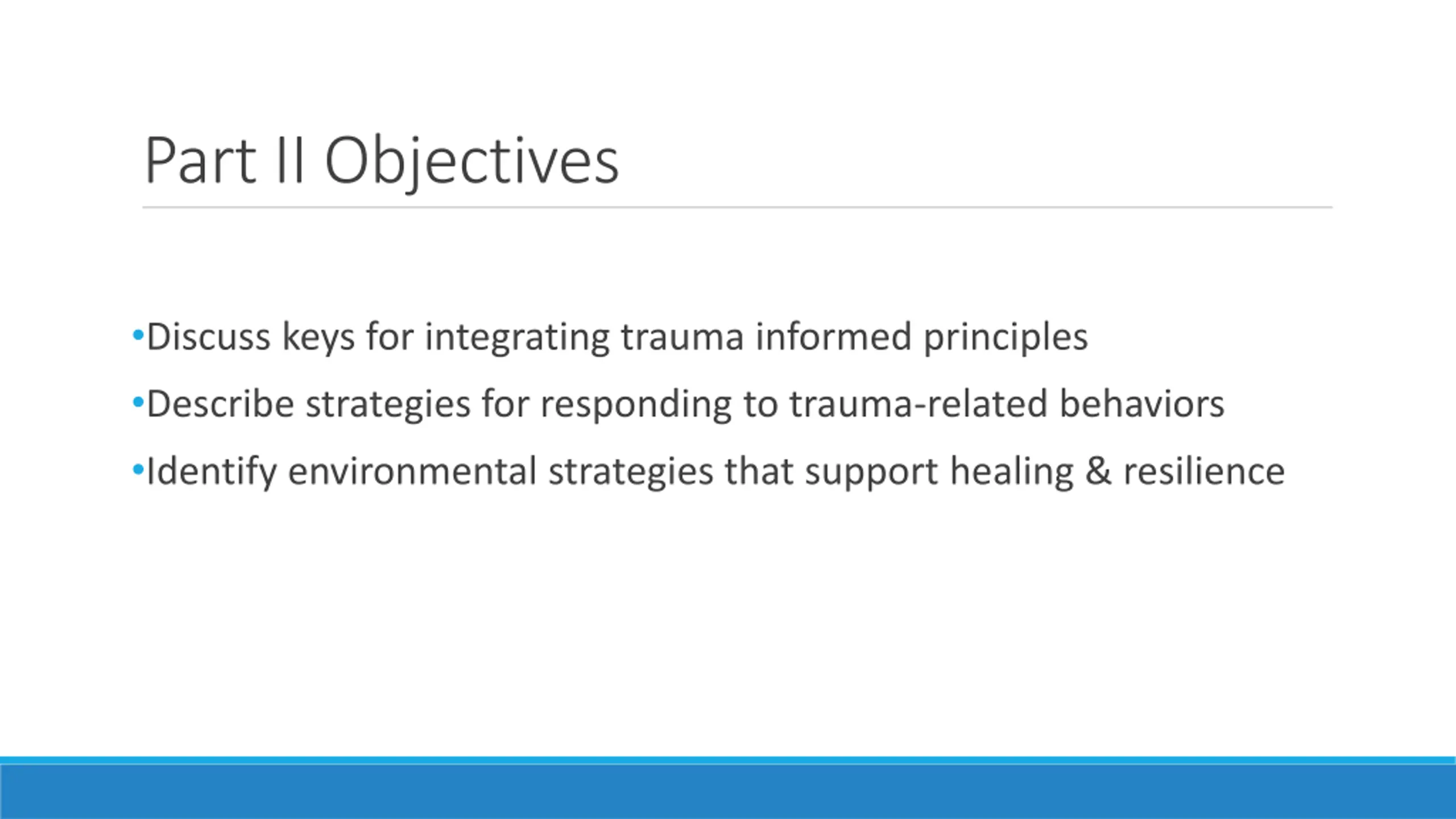 Part II Objectives

•Discuss keys for integrating trauma informed principles

•Describe strategies for responding to trauma-related behaviors

•Identify environmental strategies that support healing & resilience